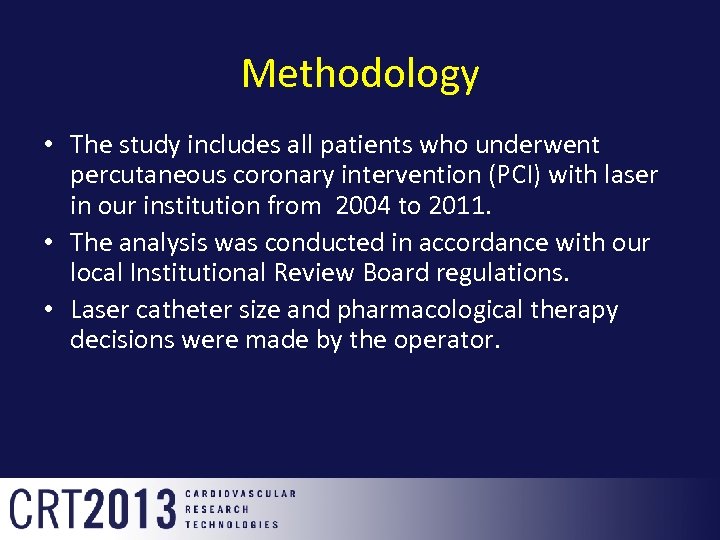 Methodology

• The study includes all patients who underwent percutaneous coronary intervention (PCI) with laser in our institution from 2004 to 2011.

• The analysis was conducted in accordance with our local Institutional Review Board regulations.

• Laser catheter size and pharmacological therapy decisions were made by the operator.

CRT2013 CARDIOVASCULAR RESEARCH TECHNOLOGIES